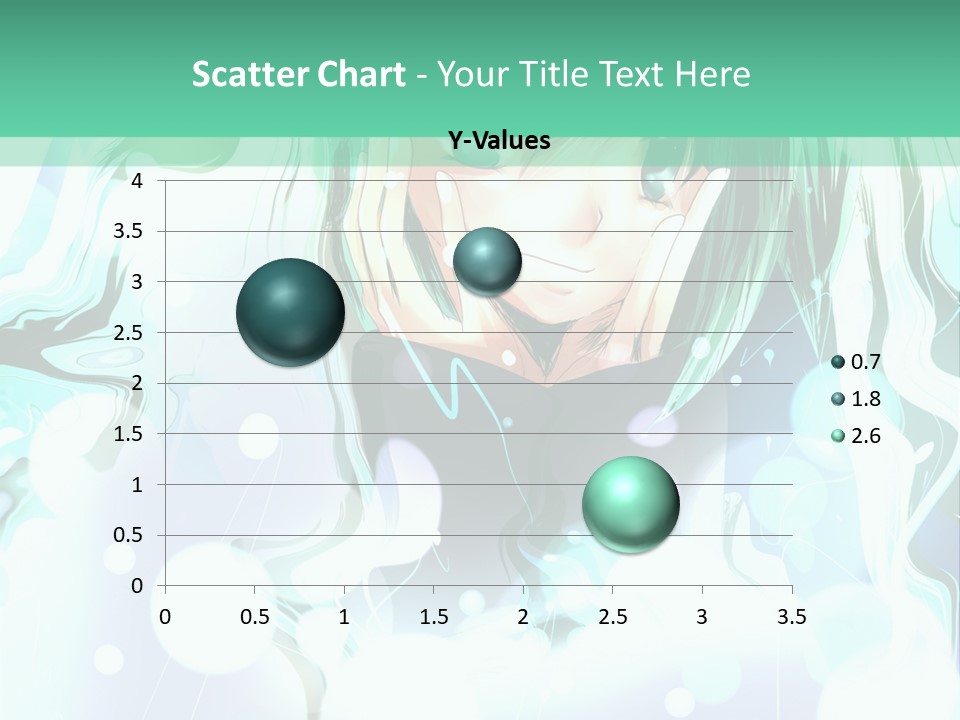 Scatter Chart - Your Title Text Here

Y-Values

4
3.5
3
2.5
2
1.5
1
0.5
0

0 0.5 1 1.5 2 2.5 3 3.5

0.7
1.8
2.6